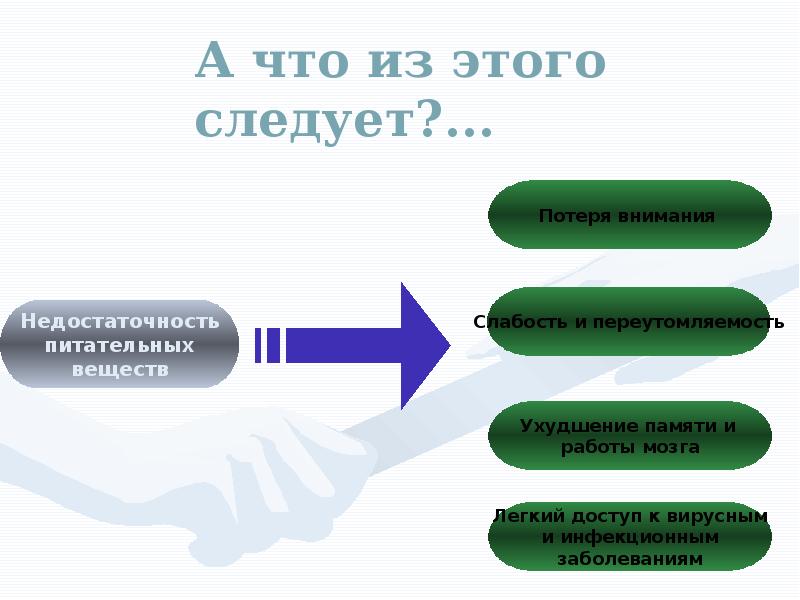 А что из этого следует?...

Недостаточность питательных веществ

Потеря внимания

Слабость и переутомляемость

Ухудшение памяти и работы мозга

Легкий доступ к вирусным и инфекционным заболеваниям